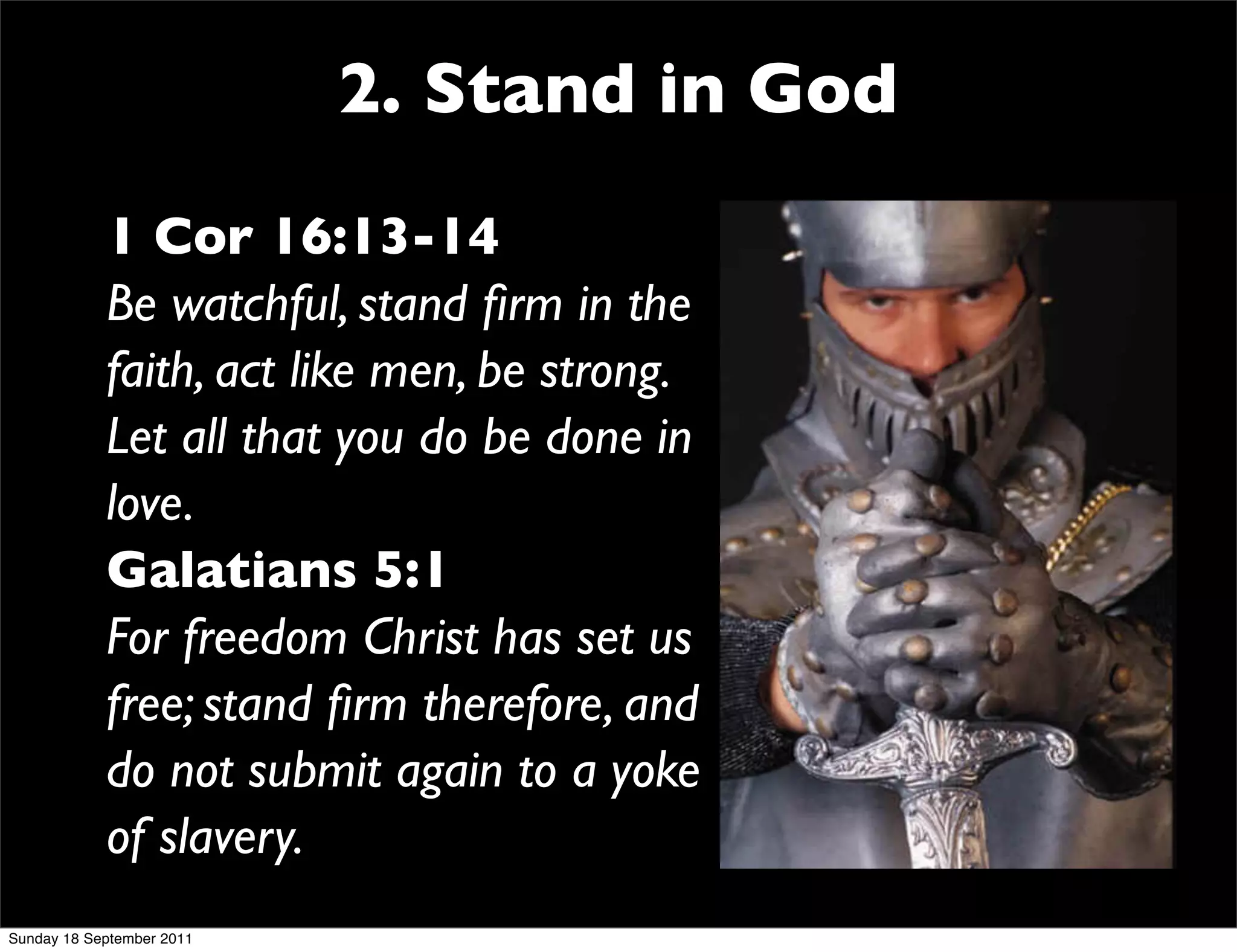 2. Stand in God

1 Cor 16:13-14
Be watchful, stand firm in the faith, act like men, be strong. Let all that you do be done in love.

Galatians 5:1
For freedom Christ has set us free; stand firm therefore, and do not submit again to a yoke of slavery.

Sunday 18 September 2011